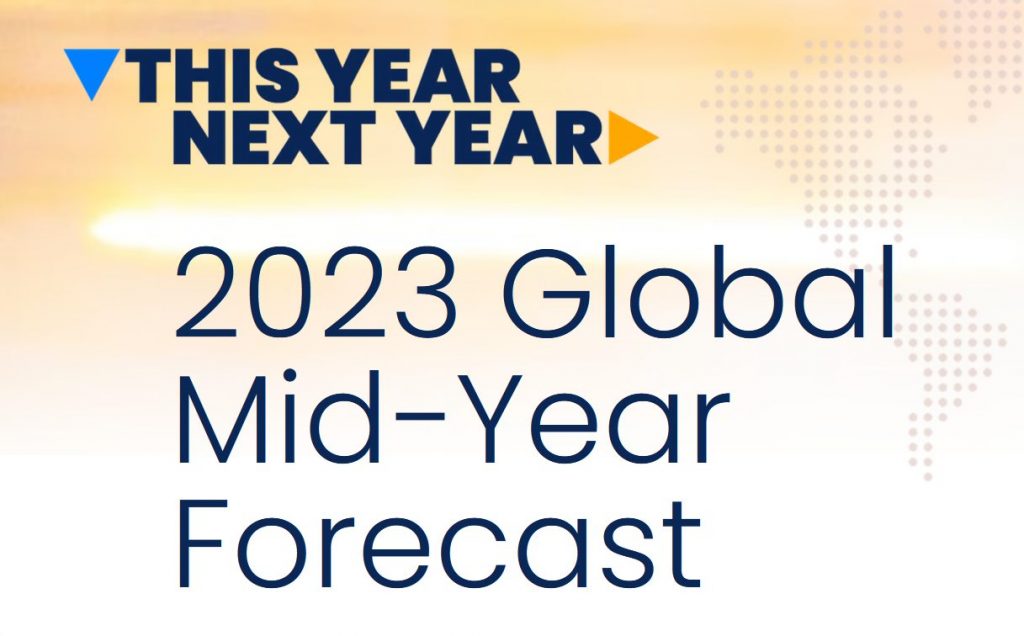 THIS YEAR NEXT YEAR

2023 Global Mid-Year Forecast